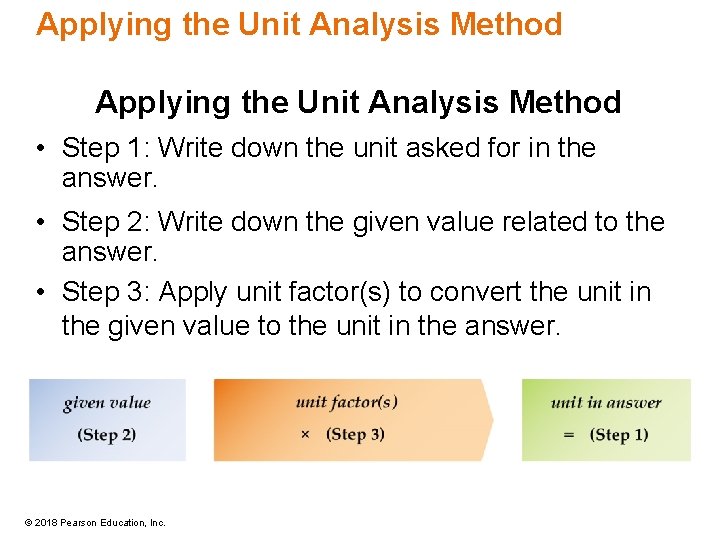 Applying the Unit Analysis Method

Applying the Unit Analysis Method

• Step 1: Write down the unit asked for in the answer.

• Step 2: Write down the given value related to the answer.

• Step 3: Apply unit factor(s) to convert the unit in the given value to the unit in the answer.

given value
(Step 2)

unit factor(s)
× (Step 3)

unit in answer
= (Step 1)

© 2018 Pearson Education, Inc.